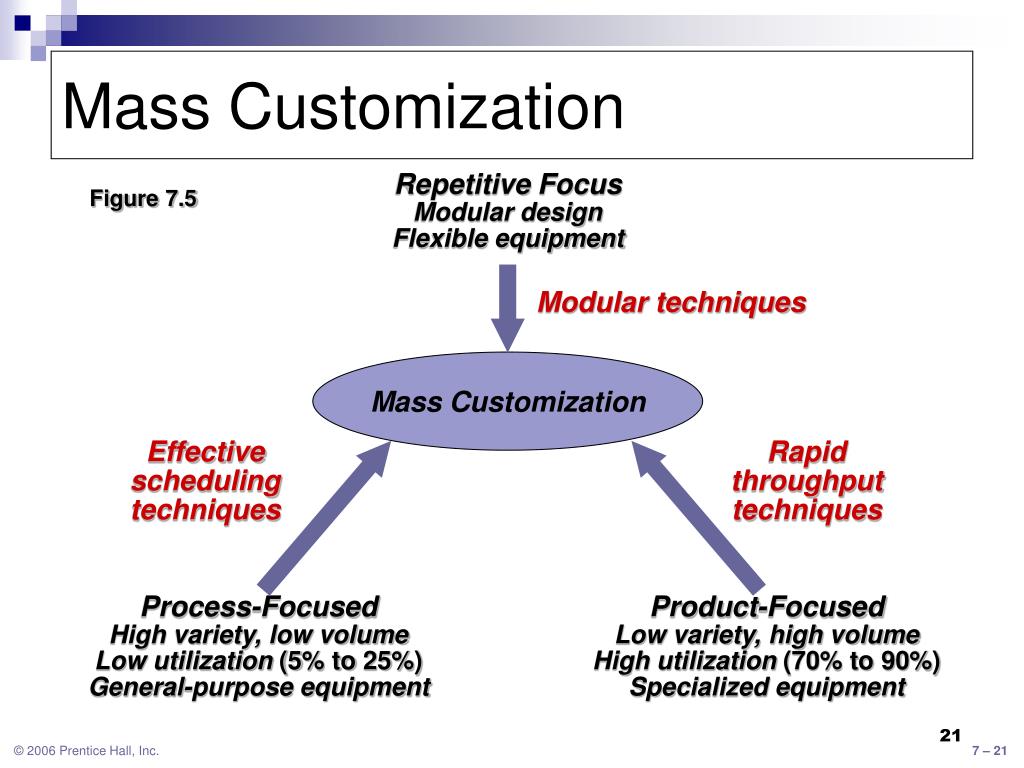 Mass Customization

Figure 7.5

Repetitive Focus
Modular design
Flexible equipment

Modular techniques

Mass Customization

Effective scheduling techniques

Rapid throughput techniques

Process-Focused
High variety, low volume
Low utilization (5% to 25%)
General-purpose equipment

Product-Focused
Low variety, high volume
High utilization (70% to 90%)
Specialized equipment

21

© 2006 Prentice Hall, Inc.

7 – 21